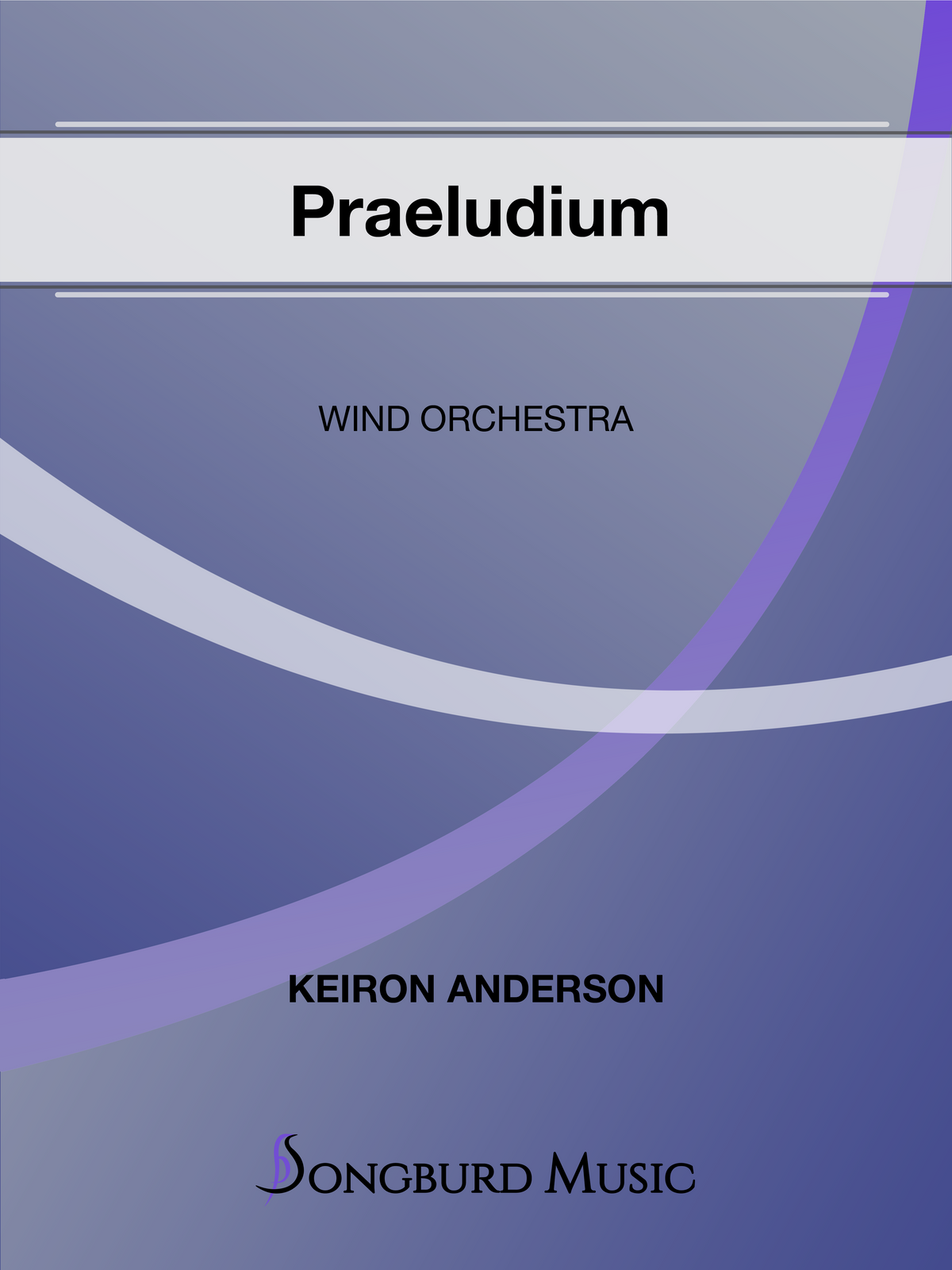 Praeludium

WIND ORCHESTRA

KEIRON ANDERSON

SONGBURD MUSIC